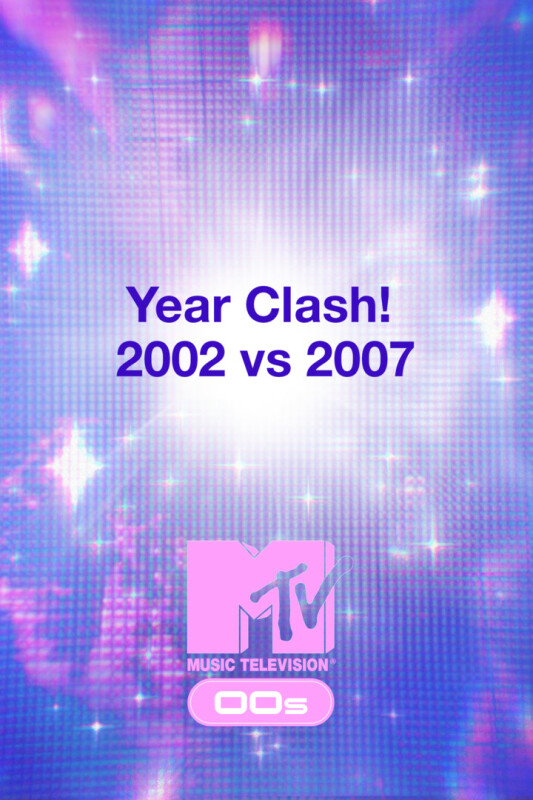 Year Clash!
2002 vs 2007

MTV
MUSIC TELEVISION®
00s